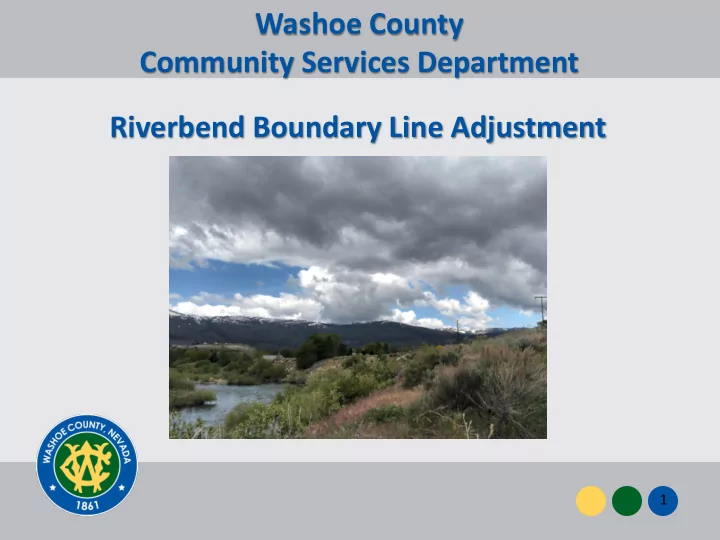 Washoe County
Community Services Department

Riverbend Boundary Line Adjustment

WASHOE COUNTY, NEVADA
1861

1